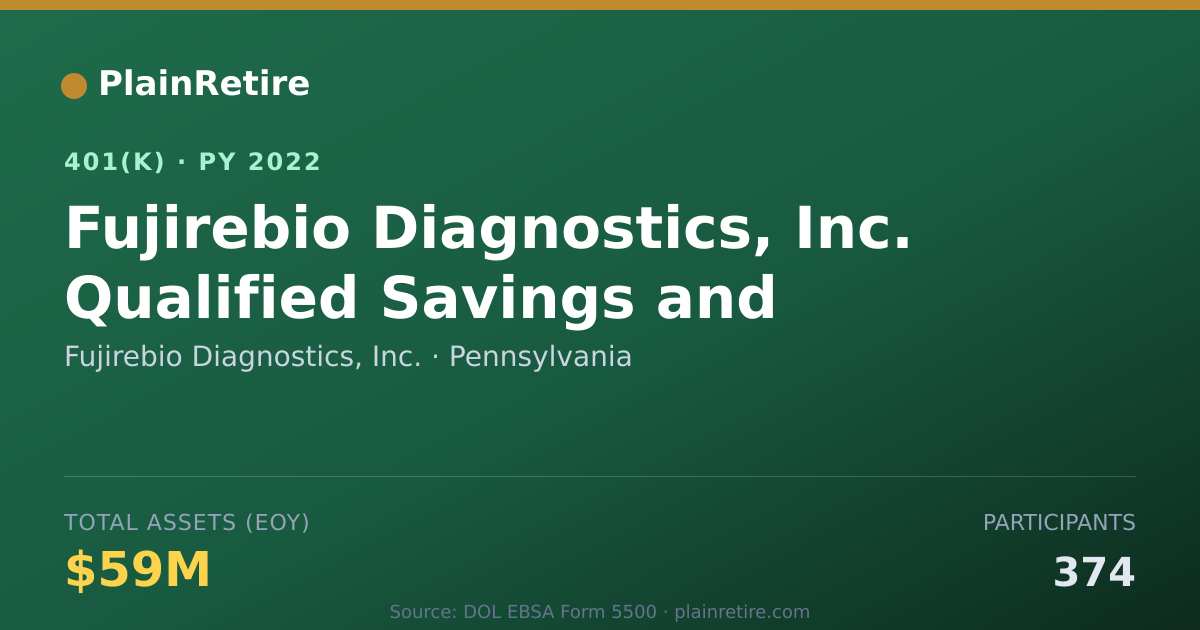 PlainRetire

401(K) · PY 2022

Fujirebio Diagnostics, Inc. Qualified Savings and

Fujirebio Diagnostics, Inc. · Pennsylvania

TOTAL ASSETS (EOY)

$59M

PARTICIPANTS

374

Source: DOL EBSA Form 5500 · plainretire.com